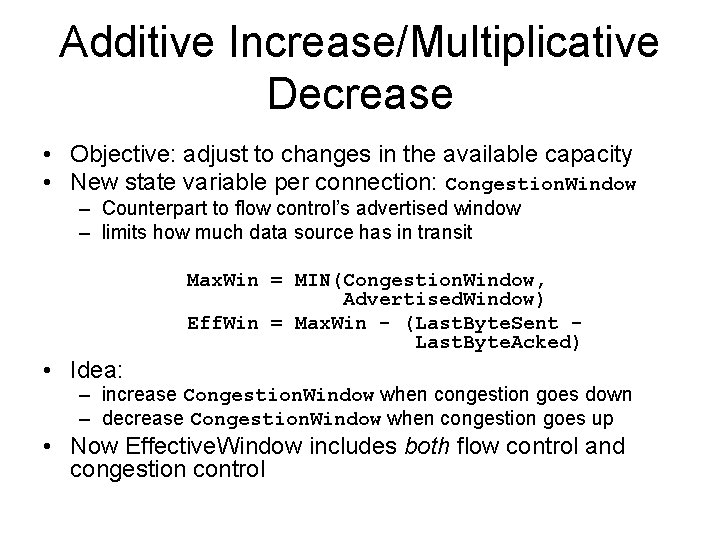 Additive Increase/Multiplicative Decrease

• Objective: adjust to changes in the available capacity
• New state variable per connection: CongestionWindow
– Counterpart to flow control's advertised window
– limits how much data source has in transit

MaxWin = MIN(CongestionWindow, AdvertisedWindow)
EffWin = MaxWin - (LastByteSent - LastByteAcked)

• Idea:
– increase CongestionWindow when congestion goes down
– decrease CongestionWindow when congestion goes up
• Now EffectiveWindow includes both flow control and congestion control